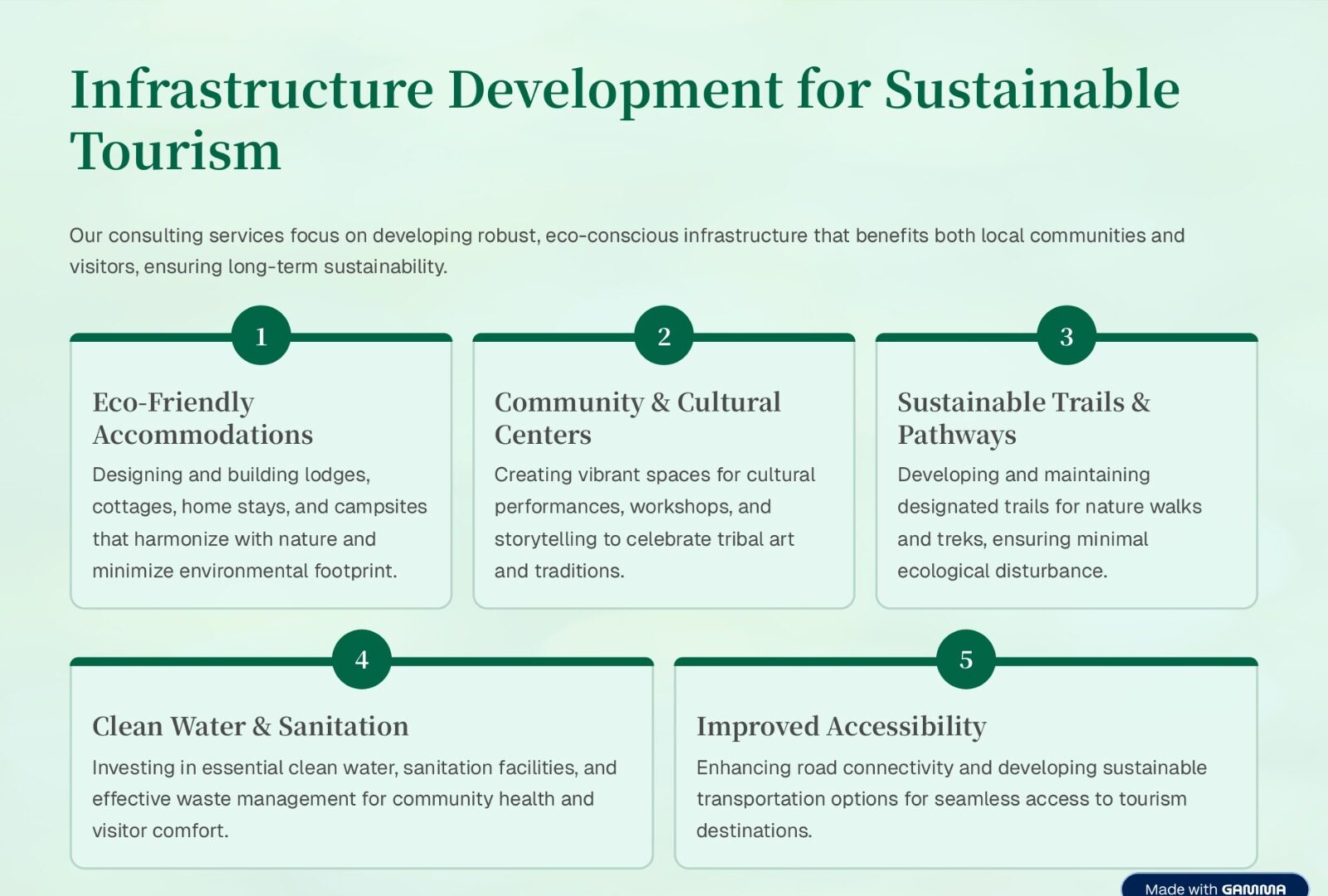 Infrastructure Development for Sustainable Tourism

Our consulting services focus on developing robust, eco-conscious infrastructure that benefits both local communities and visitors, ensuring long-term sustainability.

1

Eco-Friendly Accommodations

Designing and building lodges, cottages, home stays, and campsites that harmonize with nature and minimize environmental footprint.

2

Community & Cultural Centers

Creating vibrant spaces for cultural performances, workshops, and storytelling to celebrate tribal art and traditions.

3

Sustainable Trails & Pathways

Developing and maintaining designated trails for nature walks and treks, ensuring minimal ecological disturbance.

4

Clean Water & Sanitation

Investing in essential clean water, sanitation facilities, and effective waste management for community health and visitor comfort.

5

Improved Accessibility

Enhancing road connectivity and developing sustainable transportation options for seamless access to tourism destinations.

Made with GAMMA